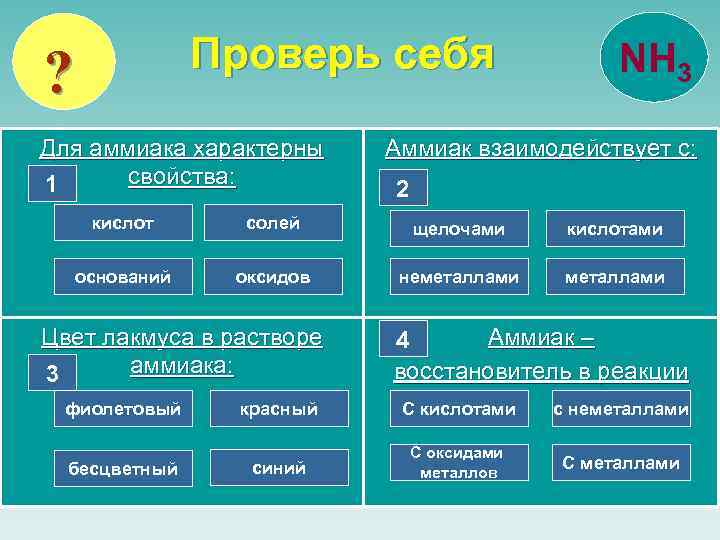 ?

Проверь себя

$NH_3$

Для аммиака характерны свойства:

1

кислот

солей

оснований

оксидов

Аммиак взаимодействует с:

2

щелочами

кислотами

неметаллами

металлами

Цвет лакмуса в растворе аммиака:

3

фиолетовый

красный

бесцветный

синий

4

Аммиак – восстановитель в реакции

С кислотами

с неметаллами

С оксидами металлов

С металлами